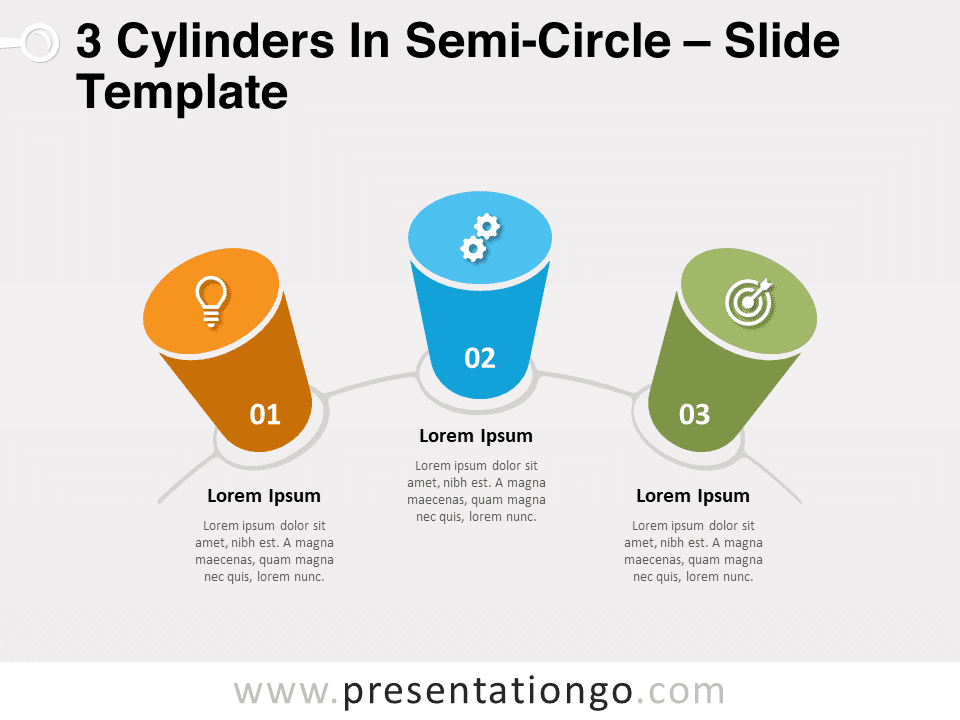 3 Cylinders In Semi-Circle – Slide Template

01

Lorem Ipsum

Lorem ipsum dolor sit amet, nibh est. A magna maecenas, quam magna nec quis, lorem nunc.

02

Lorem Ipsum

Lorem ipsum dolor sit amet, nibh est. A magna maecenas, quam magna nec quis, lorem nunc.

03

Lorem Ipsum

Lorem ipsum dolor sit amet, nibh est. A magna maecenas, quam magna nec quis, lorem nunc.

www.presentationgo.com